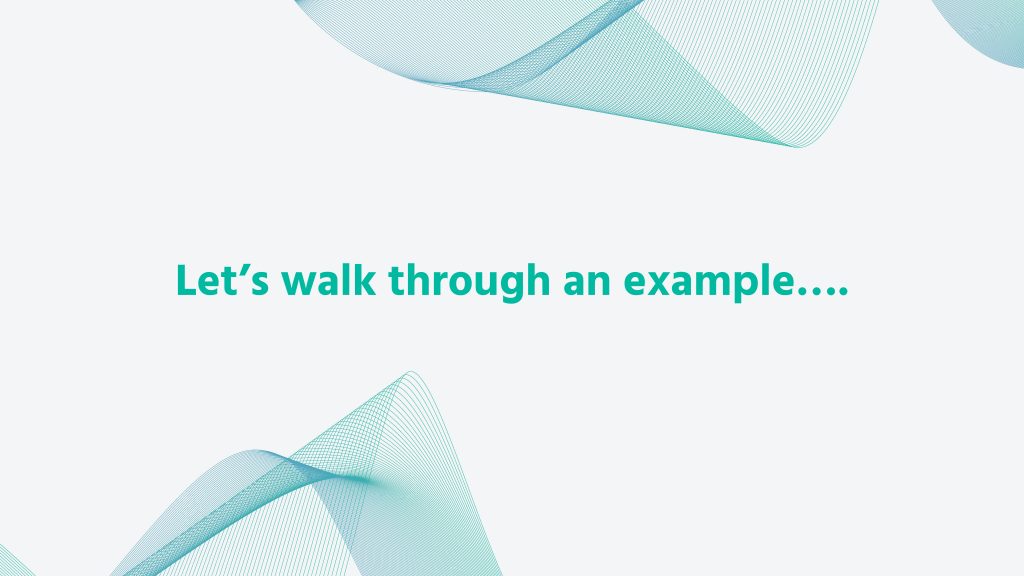 Let’s walk through an example….